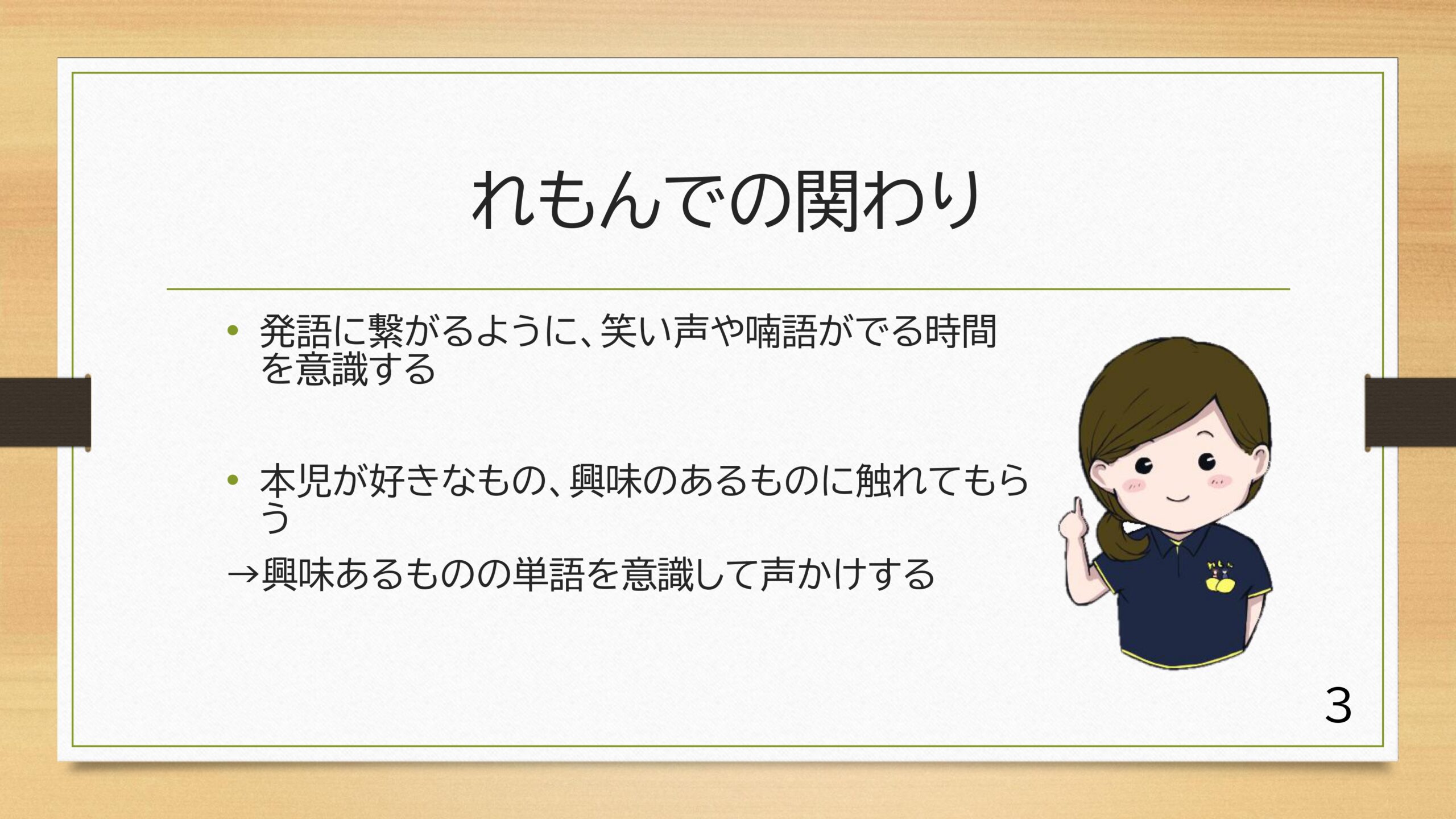 れもんでの関わり

• 発語に繋がるように、笑い声や喃語がでる時間を意識する

• 本児が好きなもの、興味のあるものに触れてもらう

→興味あるものの単語を意識して声かけする

れもん

3